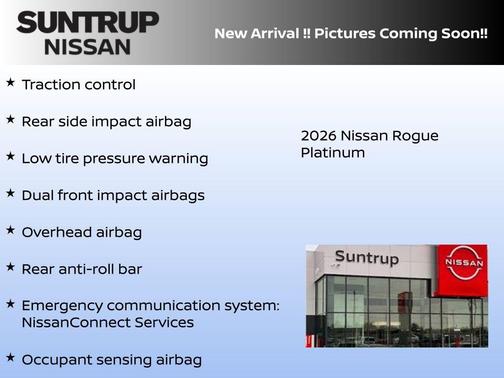 SUNTRUP NISSAN

New Arrival !! Pictures Coming Soon!!

★ Traction control

★ Rear side impact airbag

★ Low tire pressure warning

★ Dual front impact airbags

★ Overhead airbag

★ Rear anti-roll bar

★ Emergency communication system: NissanConnect Services

★ Occupant sensing airbag

2026 Nissan Rogue Platinum

Suntrup

NISSAN